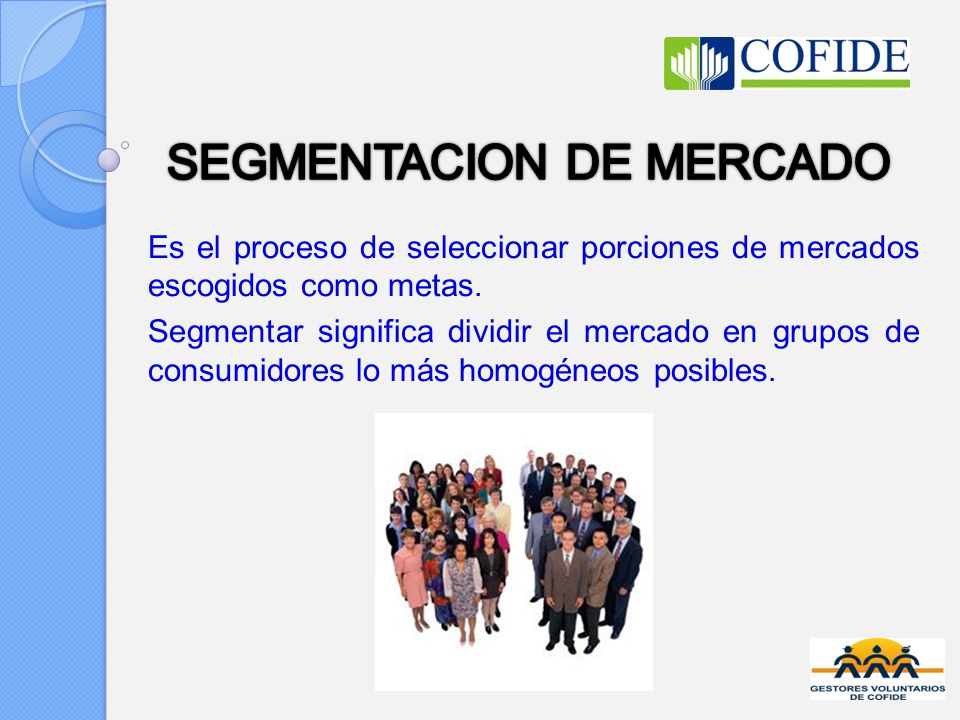 COFIDE

SEGMENTACION DE MERCADO

Es el proceso de seleccionar porciones de mercados escogidos como metas.

Segmentar significa dividir el mercado en grupos de consumidores lo más homogéneos posibles.

GESTORES VOLUNTARIOS DE COFIDE